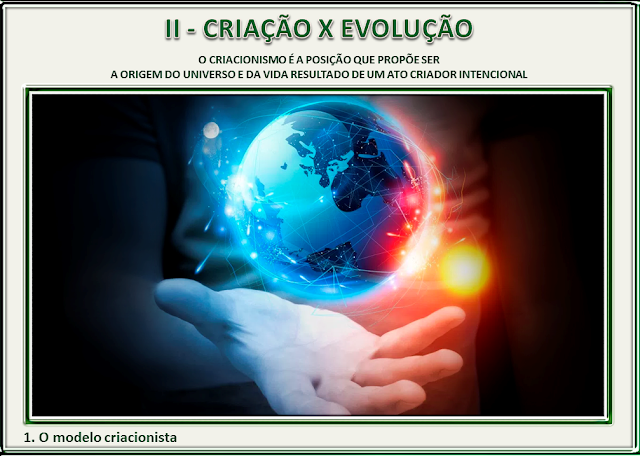 II - CRIAÇÃO X EVOLUÇÃO

O CRIACIONISMO É A POSIÇÃO QUE PROPÕE SER A ORIGEM DO UNIVERSO E DA VIDA RESULTADO DE UM ATO CRIADOR INTENCIONAL

1. O modelo criacionista